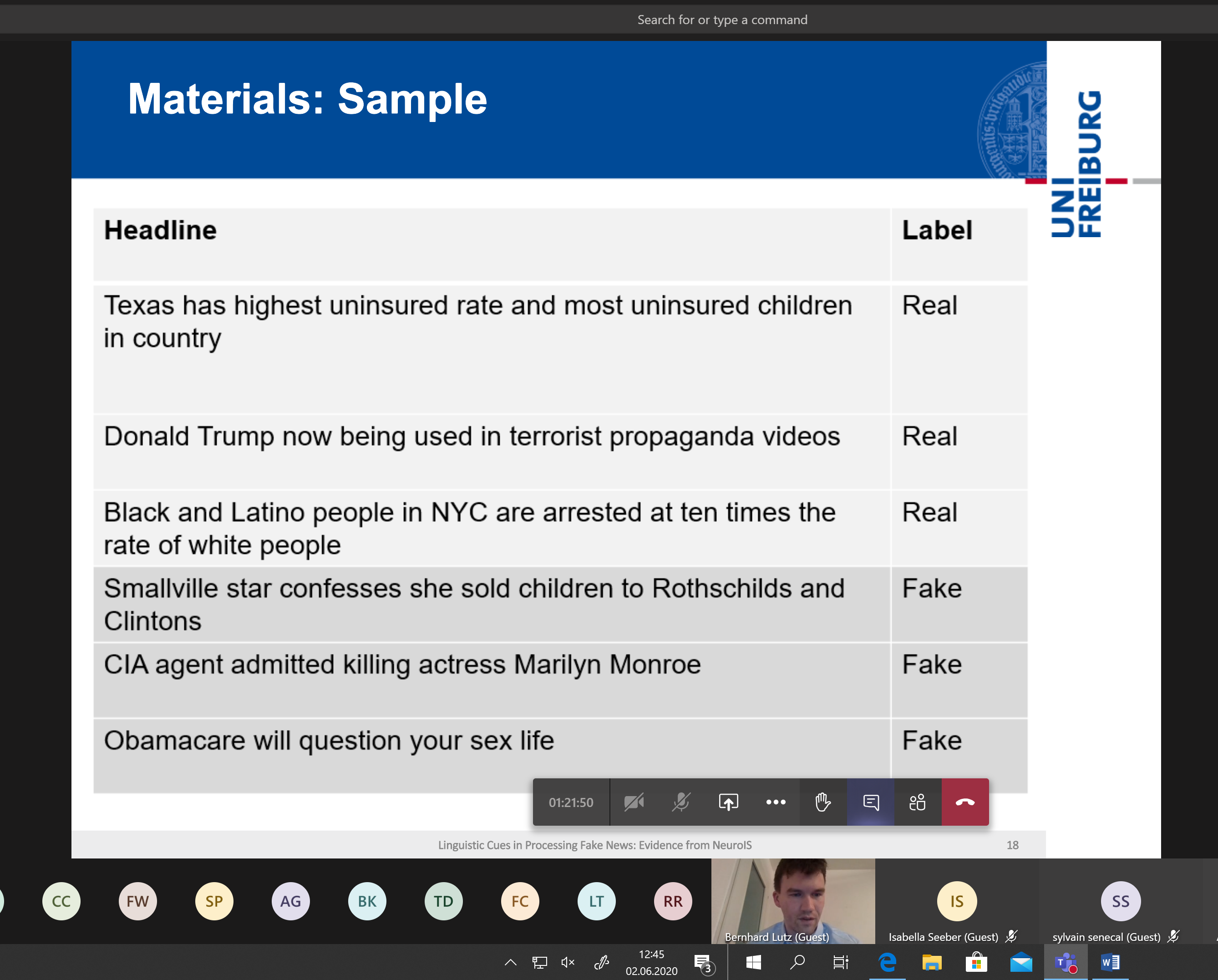 Search for or type a command

Materials: Sample

UNI FREIBURG

| Headline | Label |
|---|---|
| Texas has highest uninsured rate and most uninsured children in country | Real |
| Donald Trump now being used in terrorist propaganda videos | Real |
| Black and Latino people in NYC are arrested at ten times the rate of white people | Real |
| Smallville star confesses she sold children to Rothschilds and Clintons | Fake |
| CIA agent admitted killing actress Marilyn Monroe | Fake |
| Obamacare will question your sex life | Fake |

01:21:50

Linguistic Cues in Processing Fake News: Evidence from NeuroIS

18

CC FW SP AG BK TD FC LT RR

Bernhard Lutz (Guest)

IS
Isabella Seeber (Guest)

SS
sylvain senecal (Guest)

12:45
02.06.2020

3